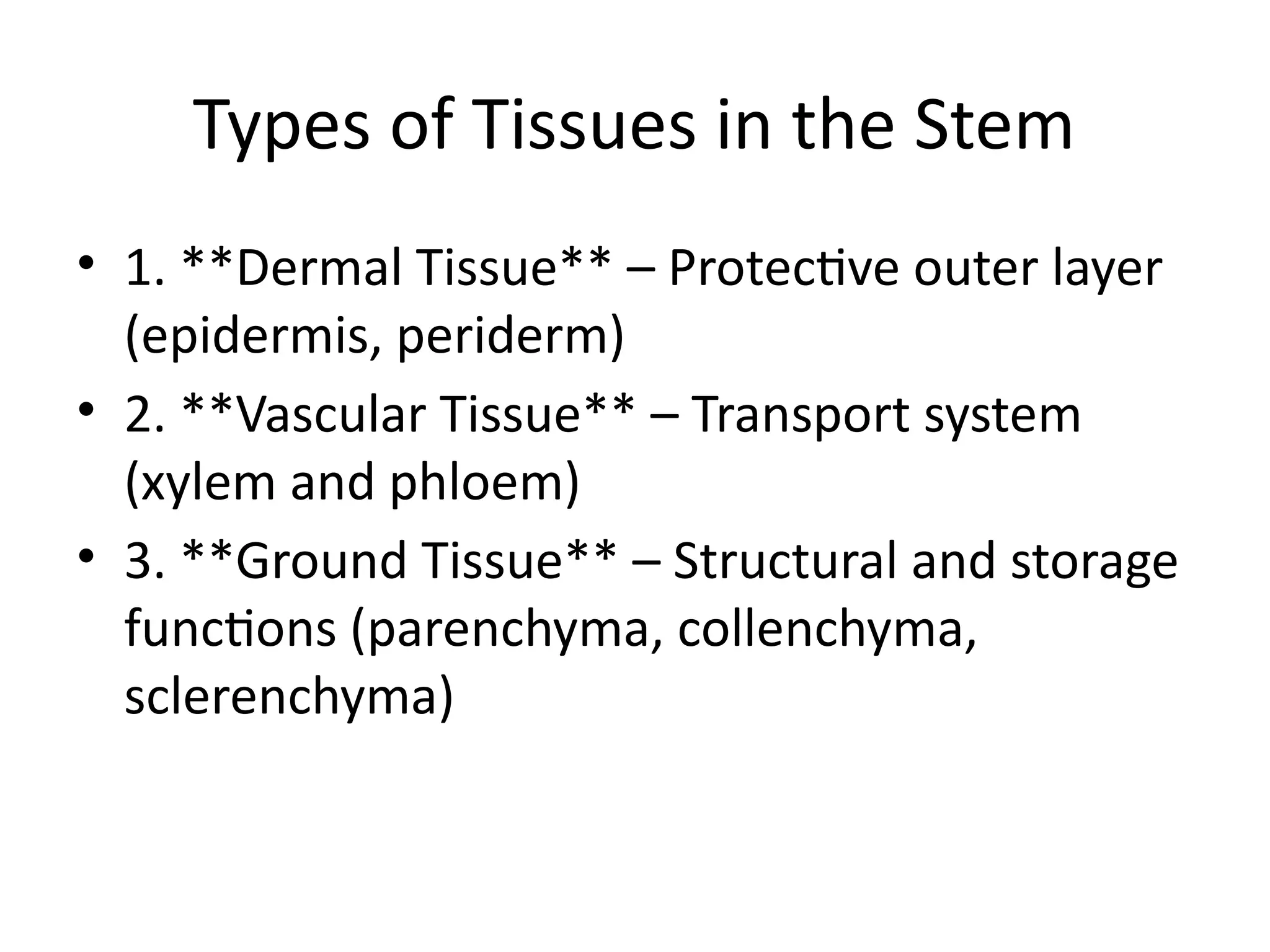 Types of Tissues in the Stem

• 1. \*\*Dermal Tissue\*\* – Protective outer layer (epidermis, periderm)
• 2. \*\*Vascular Tissue\*\* – Transport system (xylem and phloem)
• 3. \*\*Ground Tissue\*\* – Structural and storage functions (parenchyma, collenchyma, sclerenchyma)